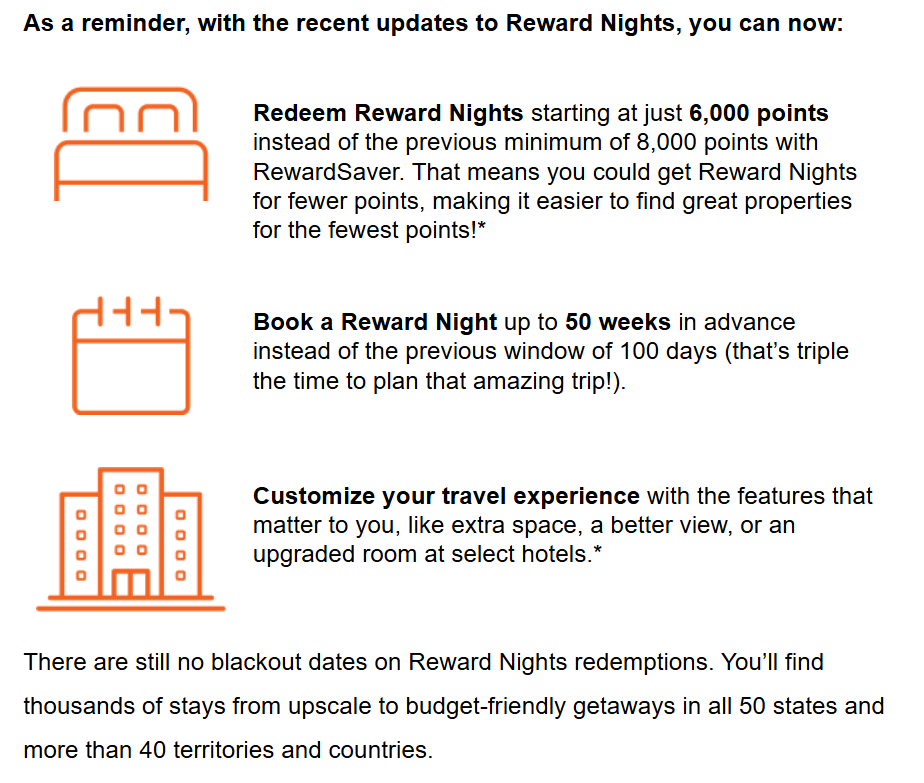 As a reminder, with the recent updates to Reward Nights, you can now:

Redeem Reward Nights starting at just 6,000 points instead of the previous minimum of 8,000 points with RewardSaver. That means you could get Reward Nights for fewer points, making it easier to find great properties for the fewest points!*

Book a Reward Night up to 50 weeks in advance instead of the previous window of 100 days (that's triple the time to plan that amazing trip!).

Customize your travel experience with the features that matter to you, like extra space, a better view, or an upgraded room at select hotels.*

There are still no blackout dates on Reward Nights redemptions. You'll find thousands of stays from upscale to budget-friendly getaways in all 50 states and more than 40 territories and countries.